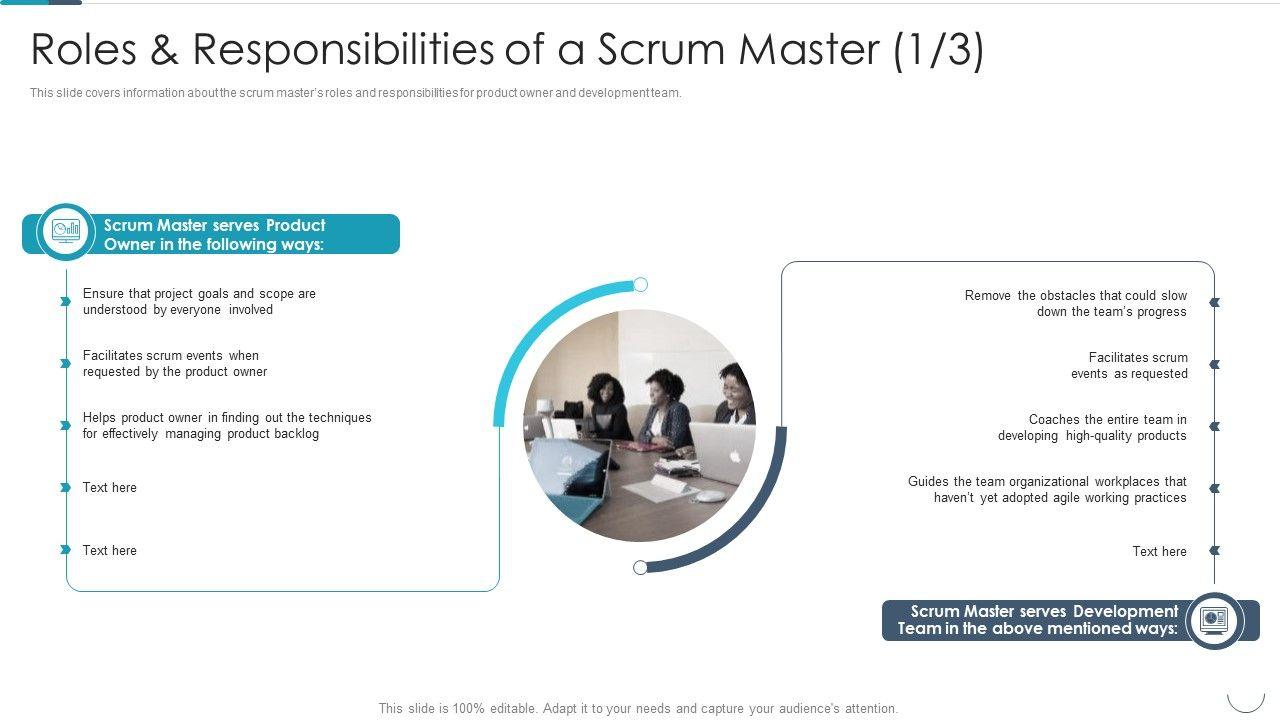 Roles & Responsibilities of a Scrum Master (1/3)

This slide covers information about the scrum master's roles and responsibilities for product owner and development team.

Scrum Master serves Product Owner in the following ways:

Ensure that project goals and scope are understood by everyone involved

Facilitates scrum events when requested by the product owner

Helps product owner in finding out the techniques for effectively managing product backlog

Text here

Text here

Remove the obstacles that could slow down the team's progress

Facilitates scrum events as requested

Coaches the entire team in developing high-quality products

Guides the team organizational workplaces that haven't yet adopted agile working practices

Text here

Scrum Master serves Development Team in the above mentioned ways:

This slide is 100% editable. Adapt it to your needs and capture your audience's attention.